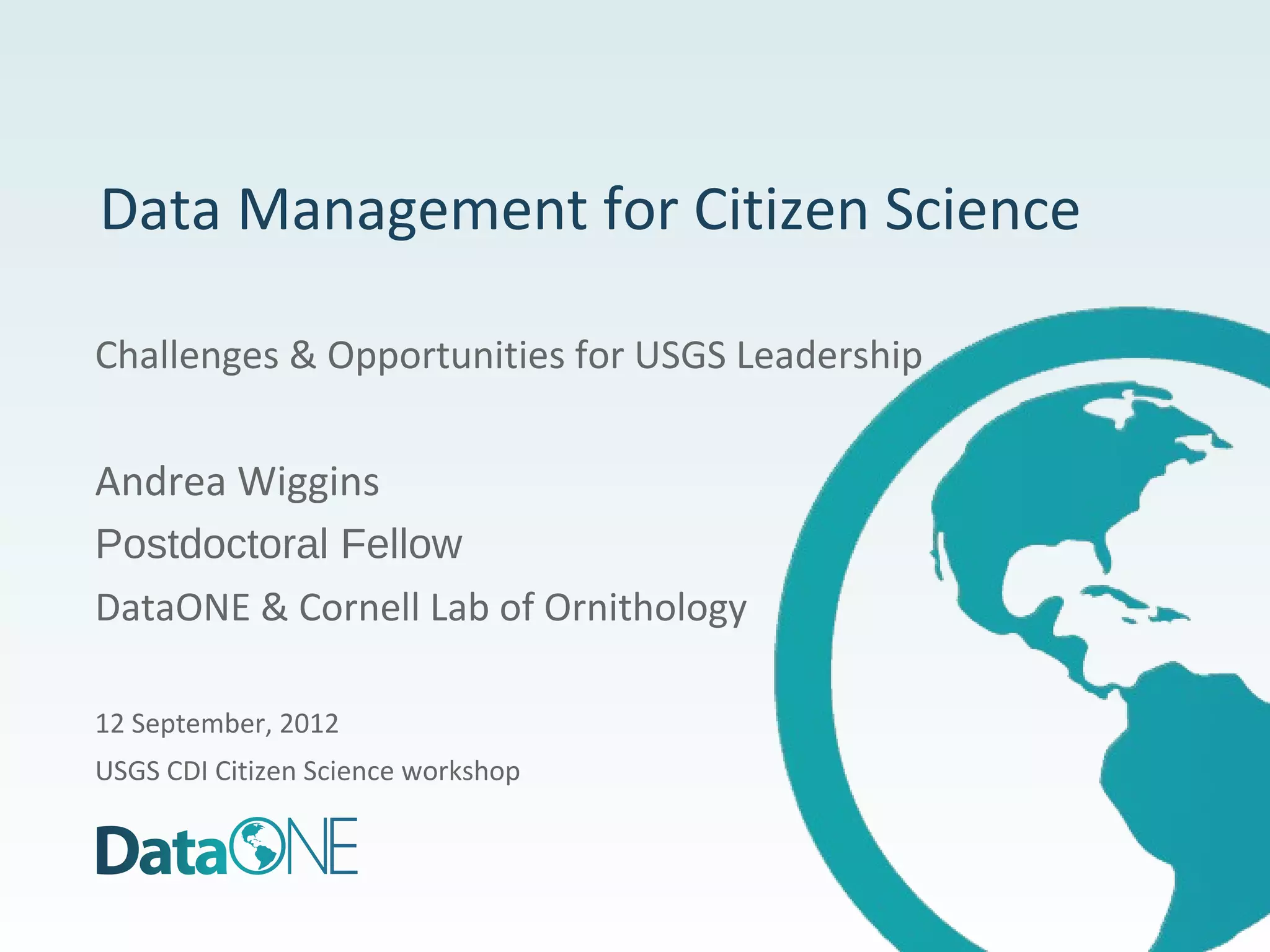 Data Management for Citizen Science

Challenges & Opportunities for USGS Leadership

Andrea Wiggins

Postdoctoral Fellow

DataONE & Cornell Lab of Ornithology

12 September, 2012

USGS CDI Citizen Science workshop

DataONE